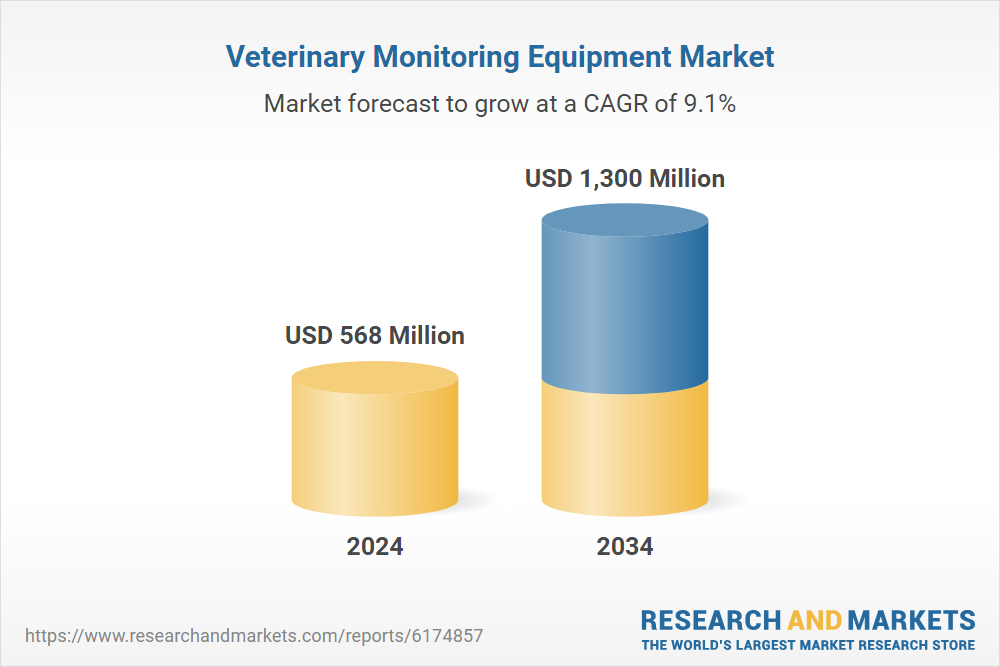 Veterinary Monitoring Equipment Market

Market forecast to grow at a CAGR of 9.1%

USD 568 Million

USD 1,300 Million

2024

2034

https://www.researchandmarkets.com/reports/6174857

RESEARCH AND MARKETS
THE WORLD'S LARGEST MARKET RESEARCH STORE